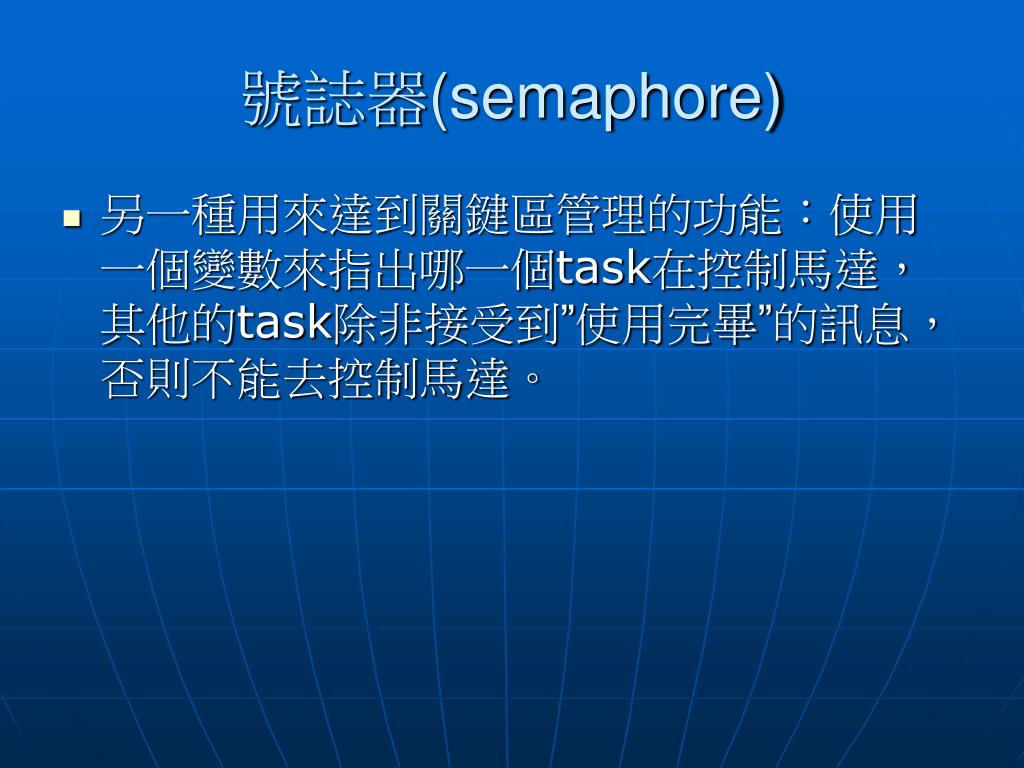 號誌器(semaphore)

另一種用來達到關鍵區管理的功能：使用一個變數來指出哪一個task在控制馬達，其他的task除非接受到”使用完畢”的訊息，否則不能去控制馬達。